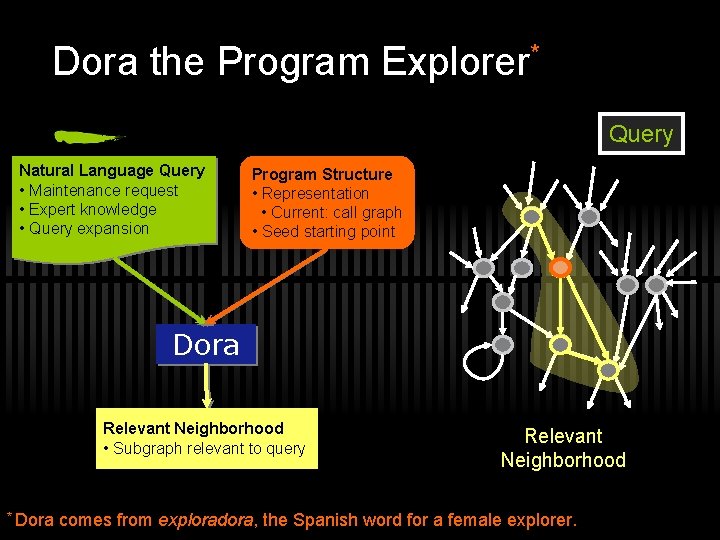 Dora the Program Explorer*

Natural Language Query
• Maintenance request
• Expert knowledge
• Query expansion

Program Structure
• Representation
• Current: call graph
• Seed starting point

Dora

Relevant Neighborhood
• Subgraph relevant to query

Query

Relevant Neighborhood

*Dora comes from exploradora, the Spanish word for a female explorer.